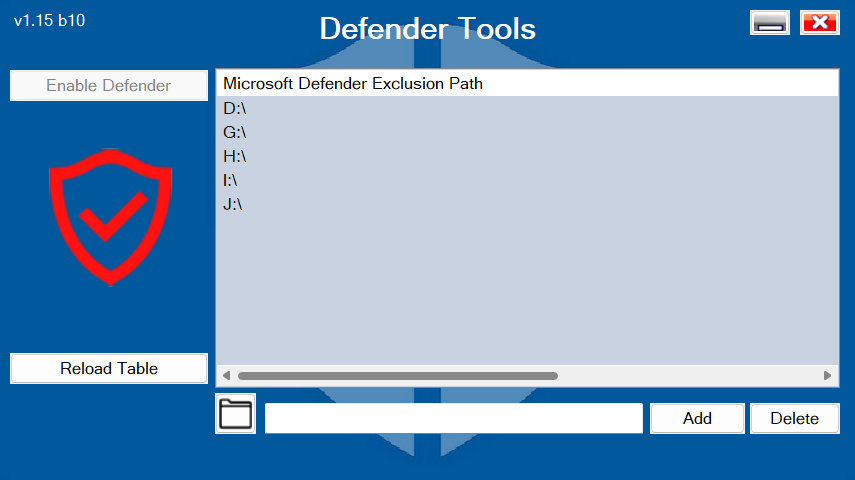 v1.15 b10

Defender Tools

Enable Defender

Microsoft Defender Exclusion Path

D:\
G:\
H:\
I:\
J:\

Reload Table

Add

Delete